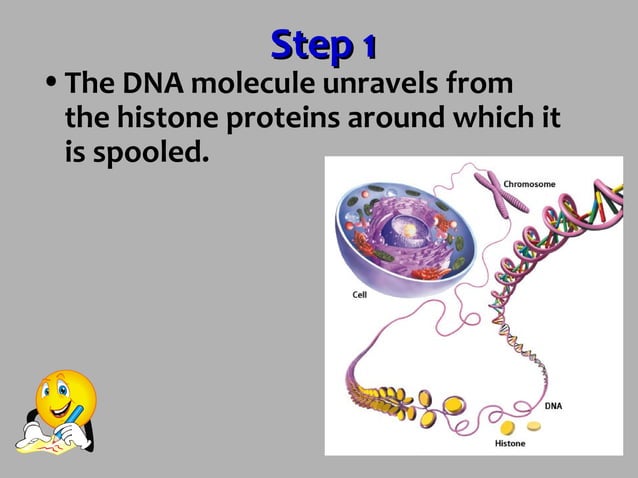 Step 1

• The DNA molecule unravels from the histone proteins around which it is spooled.

Chromosome
Cell
DNA
Histone